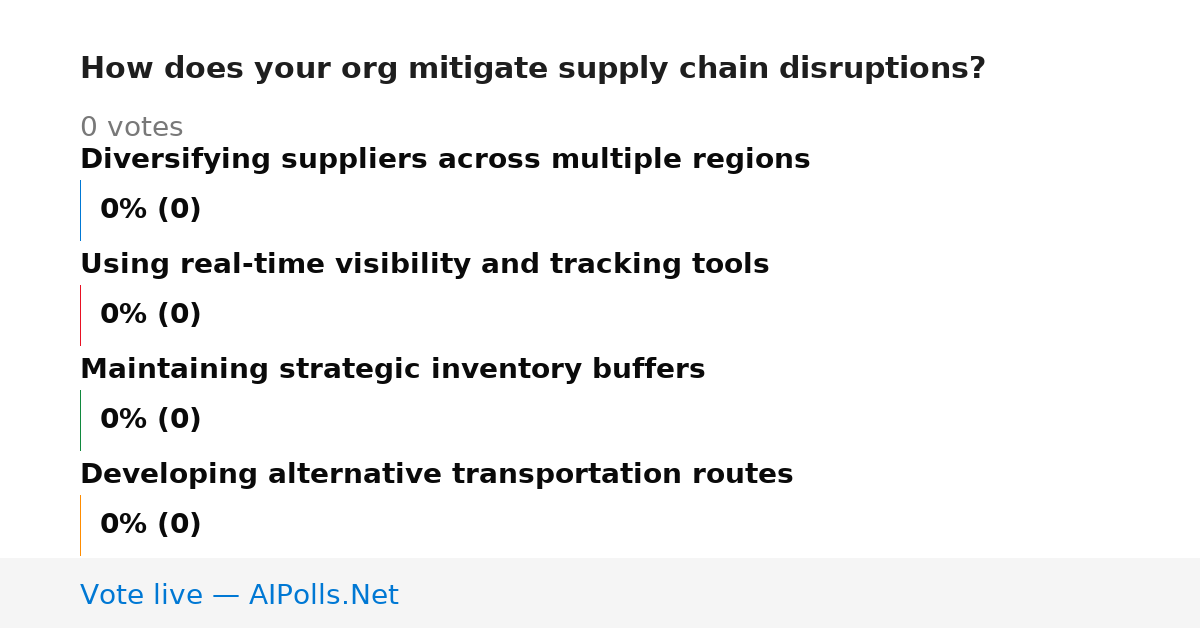 How does your org mitigate supply chain disruptions?

0 votes

Diversifying suppliers across multiple regions

0% (0)

Using real-time visibility and tracking tools

0% (0)

Maintaining strategic inventory buffers

0% (0)

Developing alternative transportation routes

0% (0)

Vote live — AIPolls.Net